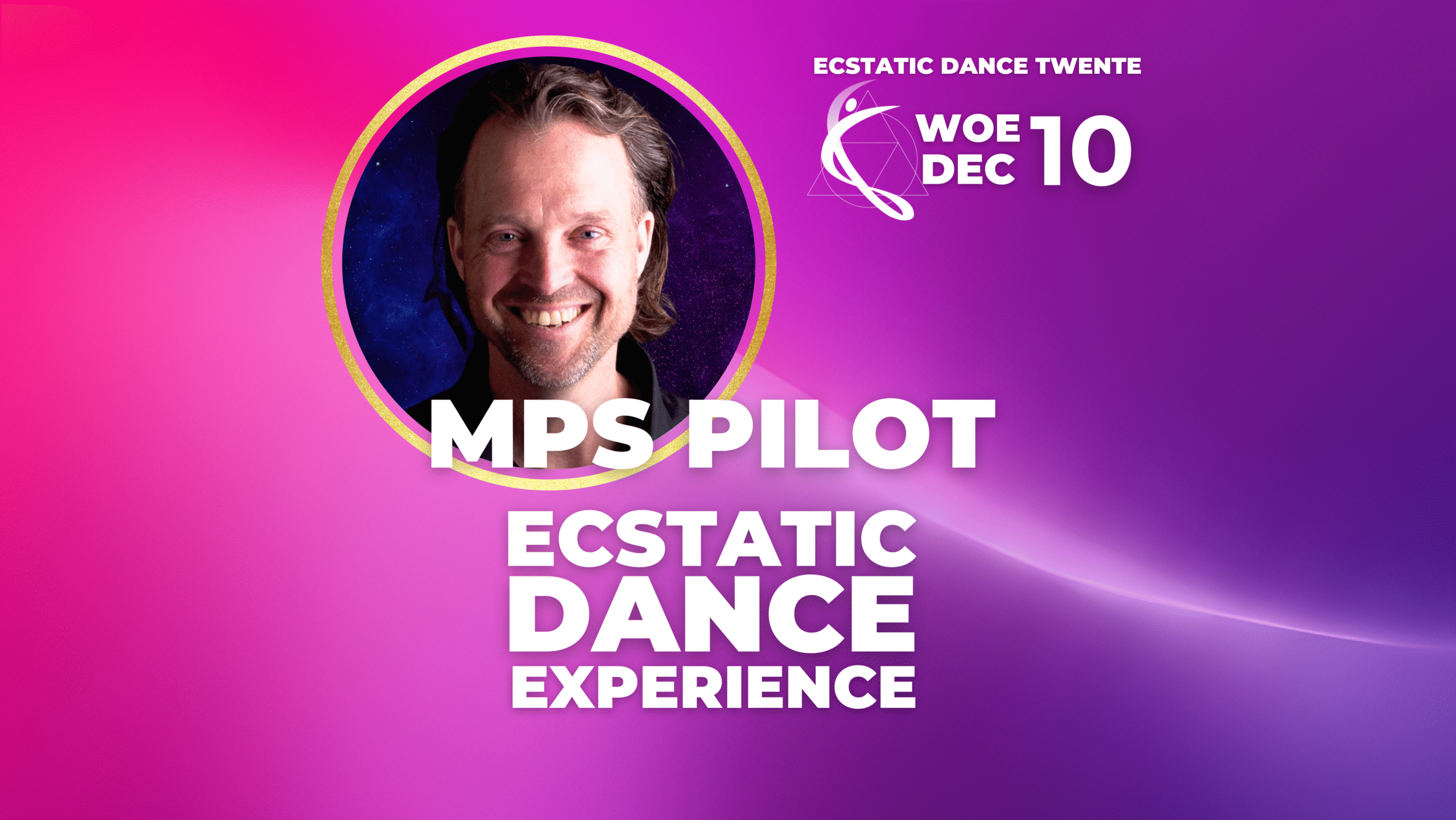 ECSTATIC DANCE TWENTE

WOE DEC 10

MPS PILOT

ECSTATIC DANCE EXPERIENCE